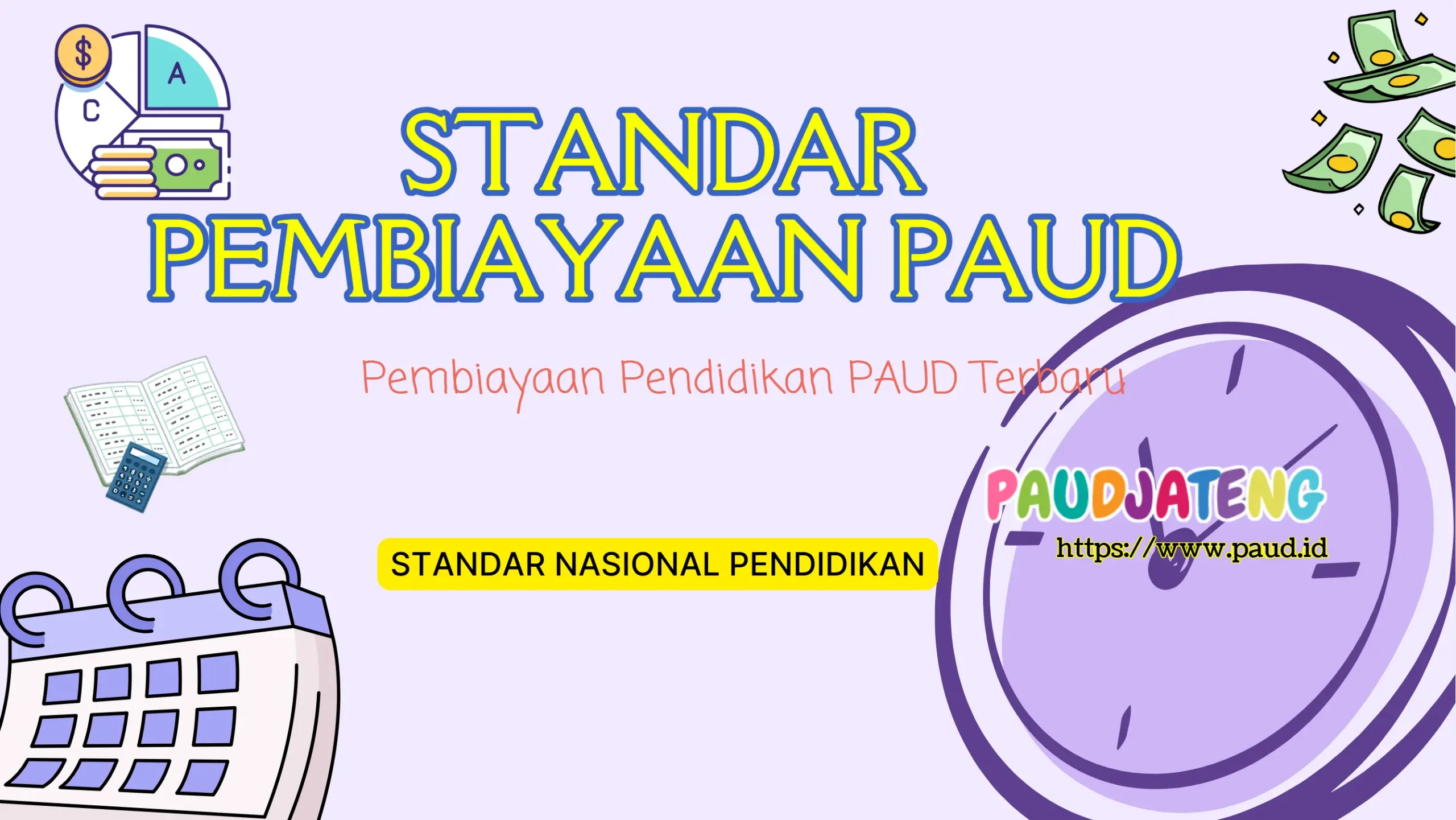 $
A
C

STANDAR PEMBIAYAAN PAUD

Pembiayaan Pendidikan PAUD Terbaru

PAUDJATENG
https://www.paud.id

STANDAR NASIONAL PENDIDIKAN